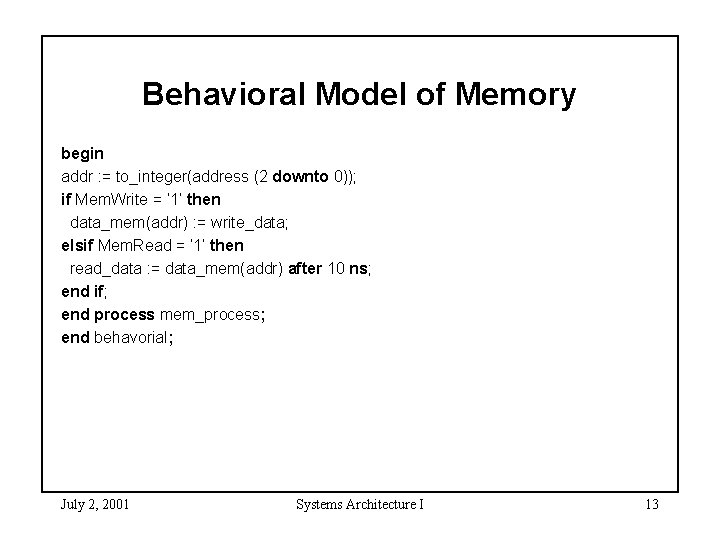 Behavioral Model of Memory

begin
addr := to_integer(address (2 downto 0));
if MemWrite = '1' then
data_mem(addr) := write_data;
elsif MemRead = '1' then
read_data := data_mem(addr) after 10 ns;
end if;
end process mem_process;
end behavorial;

July 2, 2001 Systems Architecture I 13